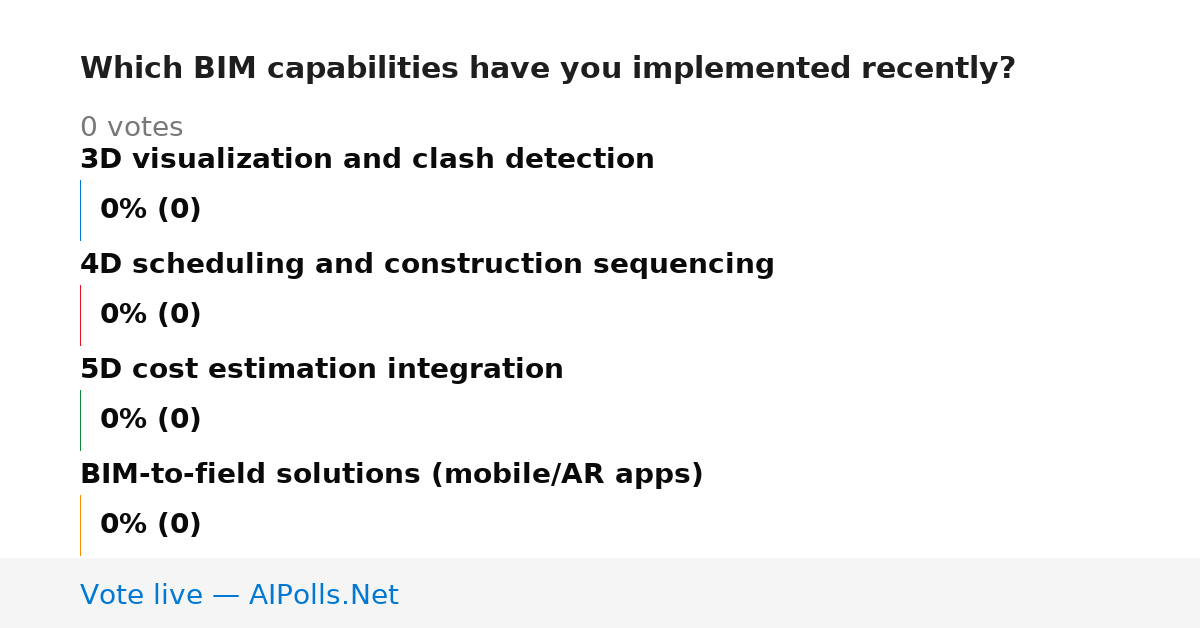 Which BIM capabilities have you implemented recently?

0 votes

3D visualization and clash detection

0% (0)

4D scheduling and construction sequencing

0% (0)

5D cost estimation integration

0% (0)

BIM-to-field solutions (mobile/AR apps)

0% (0)

Vote live — AIPolls.Net